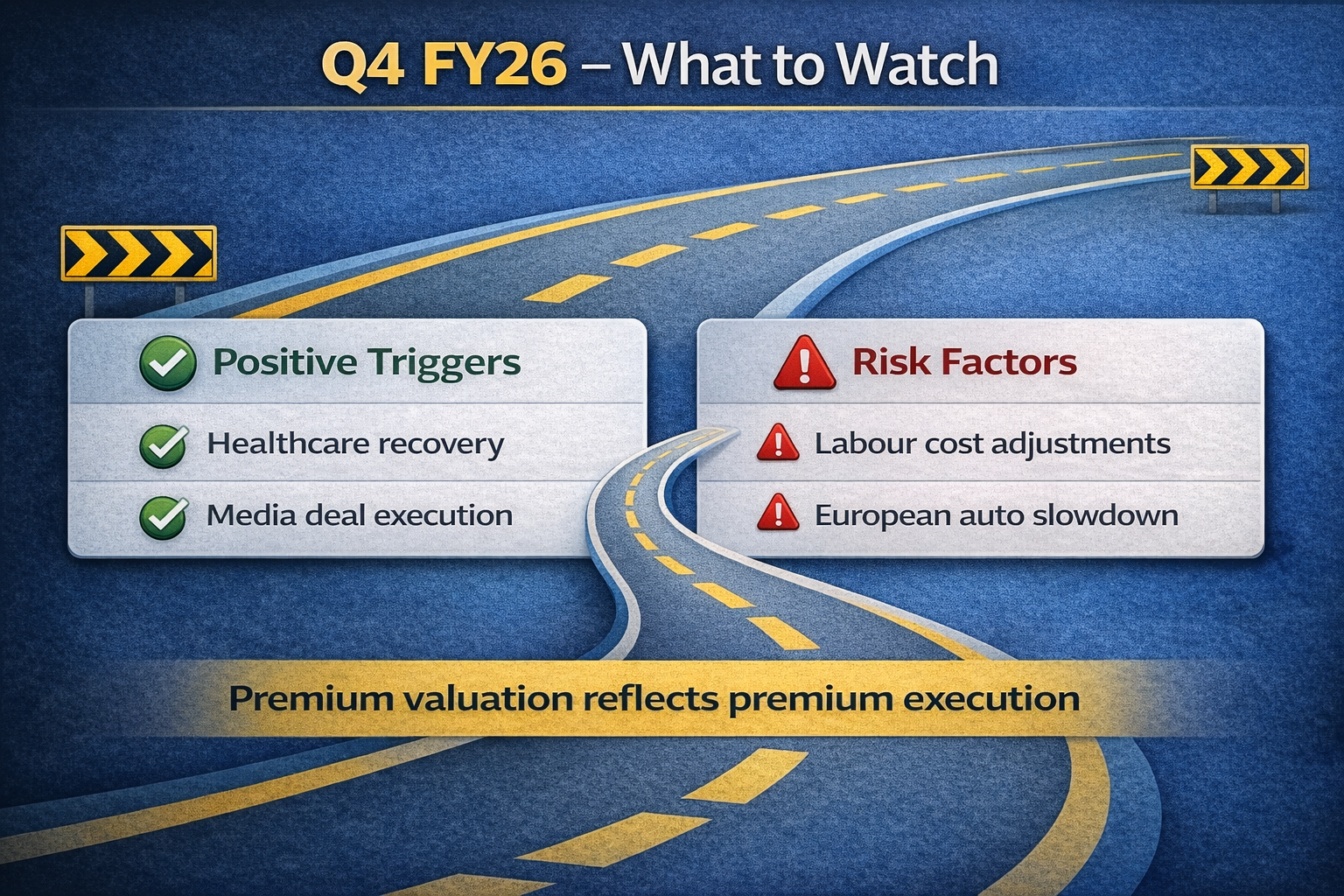 Q4 FY26 – What to Watch

Positive Triggers

Healthcare recovery

Media deal execution

Risk Factors

Labour cost adjustments

European auto slowdown

Premium valuation reflects premium execution